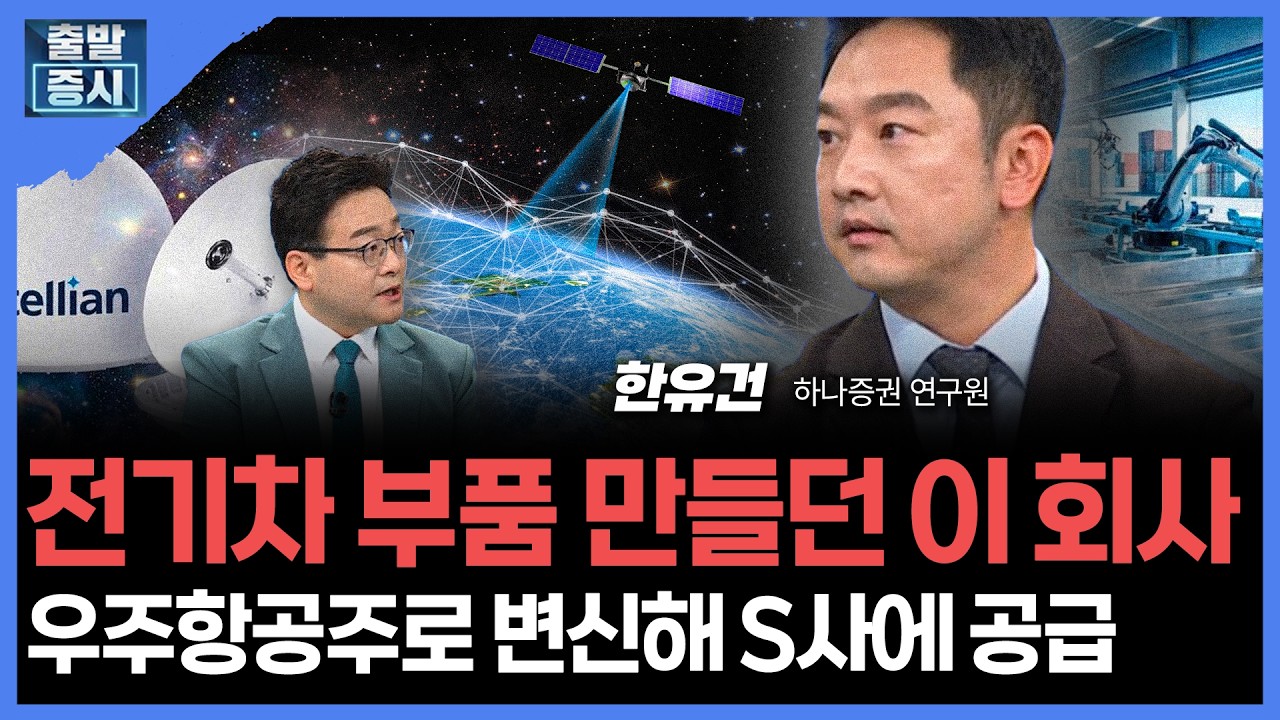 출발
증시

tellian

한유건 하나증권 연구원

전기차 부품 만들던 이 회사
우주항공주로 변신해 S사에 공급